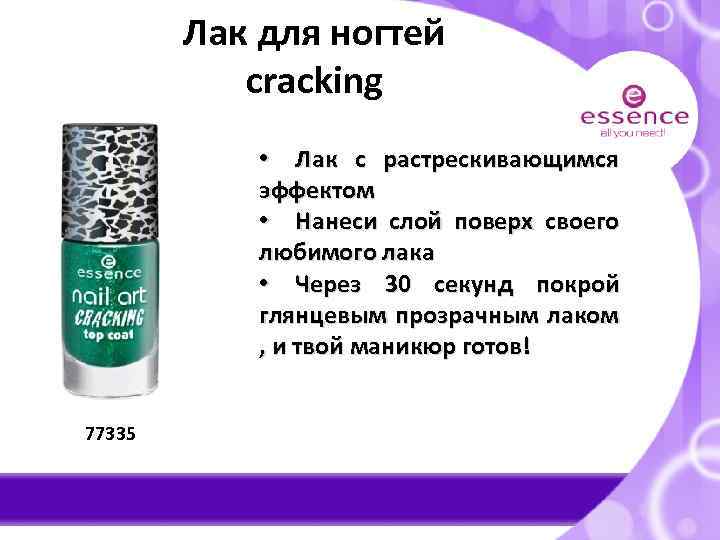 Лак для ногтей cracking

essence
all you need!

essence
nail art
CRACKING
top coat

77335

• Лак с растрескивающимся эффектом
• Нанеси слой поверх своего любимого лака
• Через 30 секунд покрой глянцевым прозрачным лаком , и твой маникюр готов!